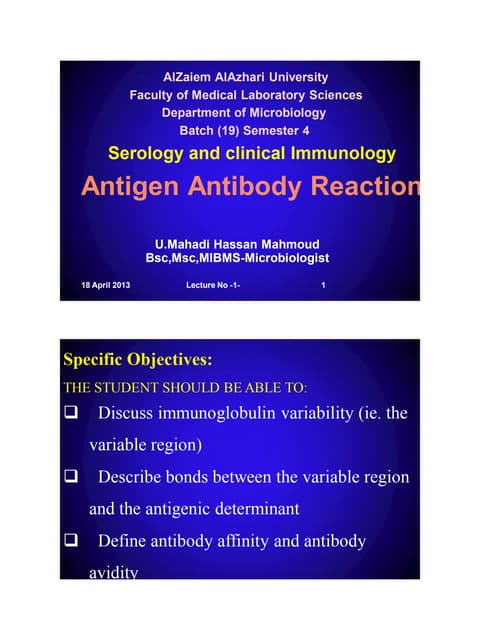 AlZaiem AlAzhari University
Faculty of Medical Laboratory Sciences
Department of Microbiology
Batch (19) Semester 4

Serology and clinical Immunology

Antigen Antibody Reaction

U.Mahadi Hassan Mahmoud
Bsc,Msc,MIBMS-Microbiologist

18 April 2013 Lecture No -1- 1

Specific Objectives:

THE STUDENT SHOULD BE ABLE TO:

❑ Discuss immunoglobulin variability (ie. the variable region)

❑ Describe bonds between the variable region and the antigenic determinant

❑ Define antibody affinity and antibody avidity